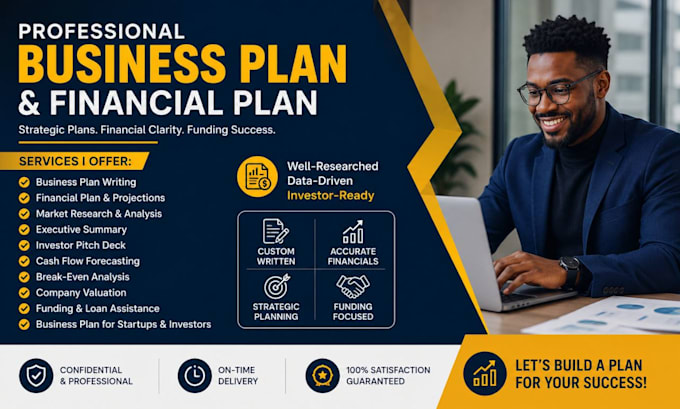 PROFESSIONAL
BUSINESS PLAN
& FINANCIAL PLAN

Strategic Plans. Financial Clarity. Funding Success.

SERVICES I OFFER:

Business Plan Writing
Financial Plan & Projections
Market Research & Analysis
Executive Summary
Investor Pitch Deck
Cash Flow Forecasting
Break-Even Analysis
Company Valuation
Funding & Loan Assistance
Business Plan for Startups & Investors

Well-Researched
Data-Driven
Investor-Ready

CUSTOM WRITTEN
ACCURATE FINANCIALS
STRATEGIC PLANNING
FUNDING FOCUSED

CONFIDENTIAL & PROFESSIONAL
ON-TIME DELIVERY
100% SATISFACTION GUARANTEED
LET'S BUILD A PLAN FOR YOUR SUCCESS!